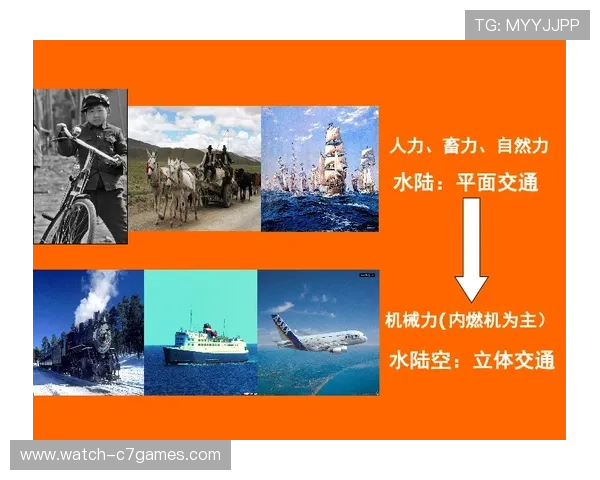 TG: MYYJJPP

人力、畜力、自然力

水陆：平面交通

机械力(内燃机为主）

水陆空：立体交通

www.watch-c7games.com